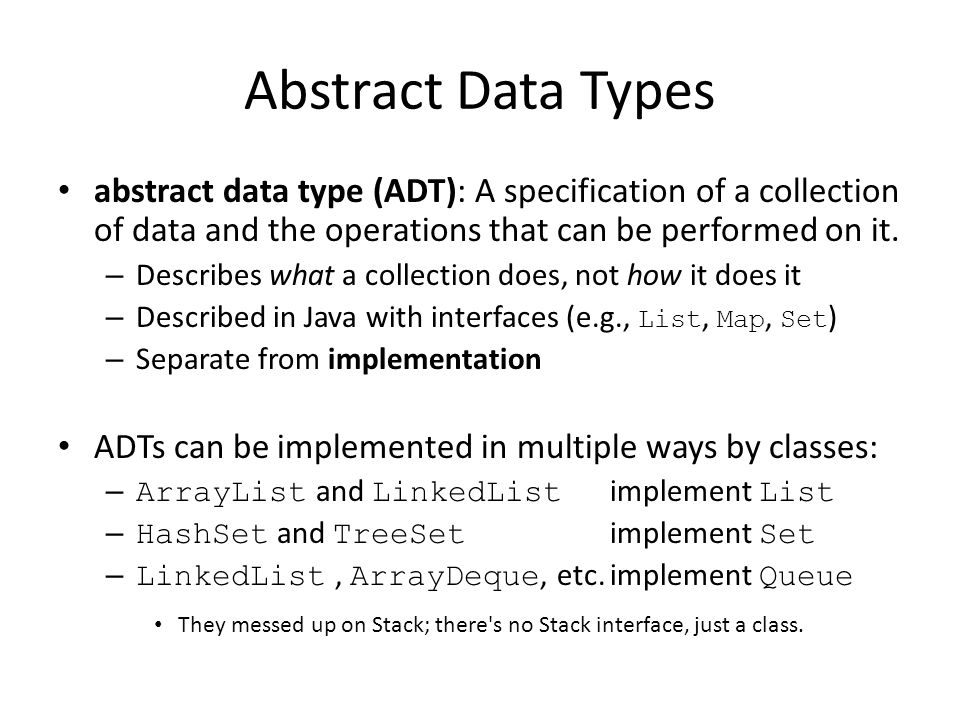 Abstract Data Types

• abstract data type (ADT): A specification of a collection of data and the operations that can be performed on it.
– Describes what a collection does, not how it does it
– Described in Java with interfaces (e.g., List, Map, Set)
– Separate from implementation

• ADTs can be implemented in multiple ways by classes:
– ArrayList and LinkedList implement List
– HashSet and TreeSet implement Set
– LinkedList , ArrayDeque, etc. implement Queue
• They messed up on Stack; there's no Stack interface, just a class.